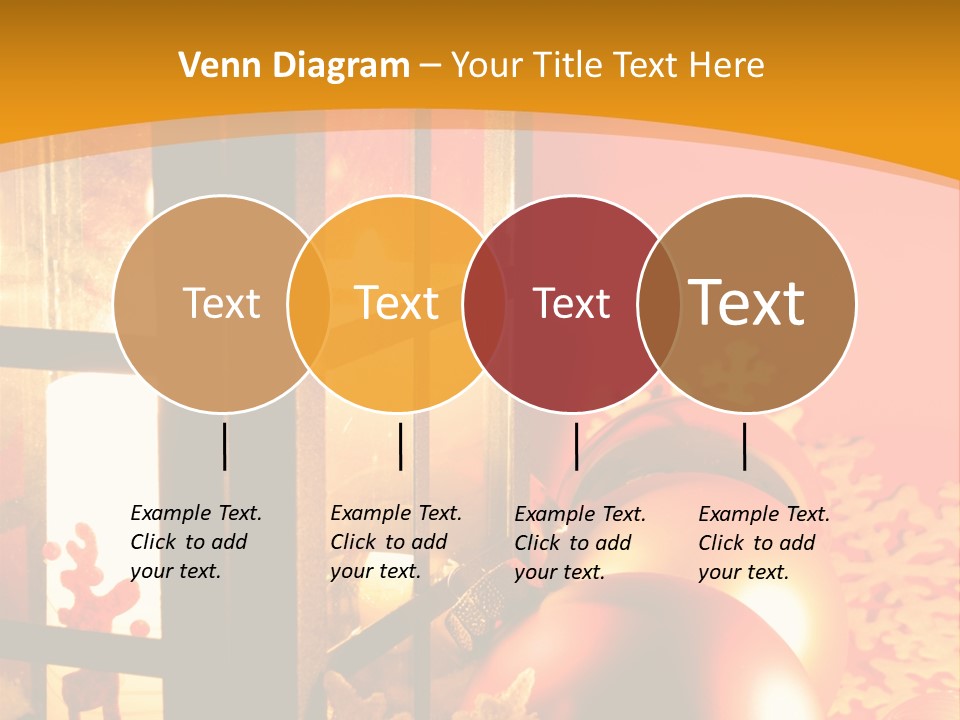 Venn Diagram – Your Title Text Here

Text

Text

Text

Text

Example Text. Click to add your text.

Example Text. Click to add your text.

Example Text. Click to add your text.

Example Text. Click to add your text.